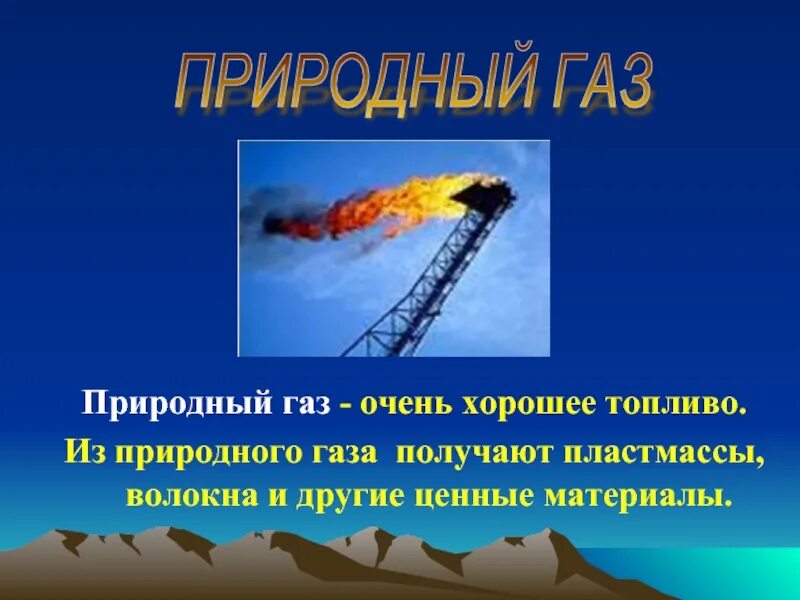 ПРИРОДНЫЙ ГАЗ

Природный газ - очень хорошее топливо.

Из природного газа получают пластмассы, волокна и другие ценные материалы.